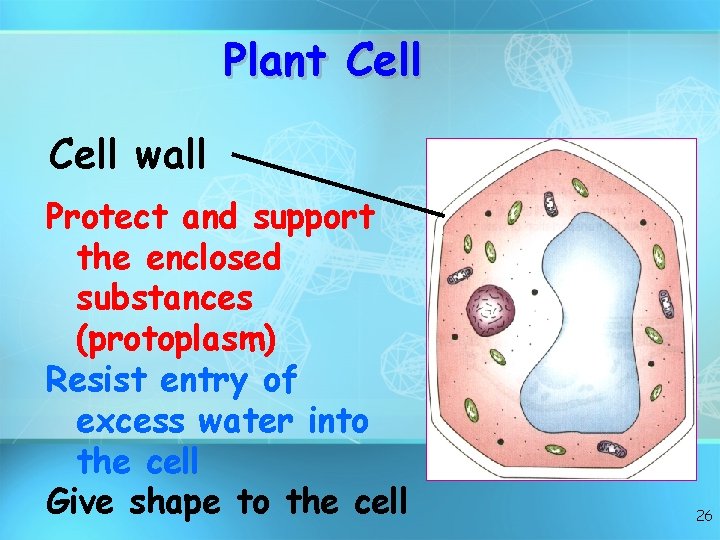 Plant Cell

Cell wall

Protect and support the enclosed substances (protoplasm)

Resist entry of excess water into the cell

Give shape to the cell

26